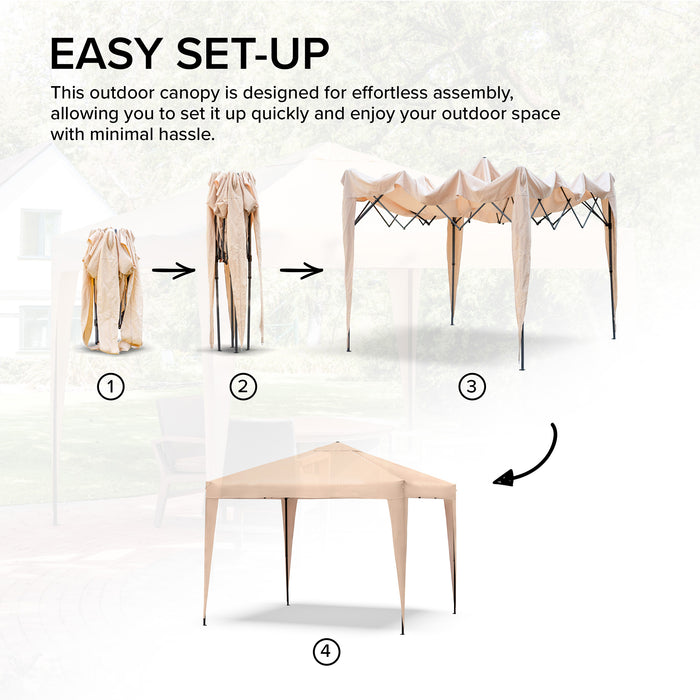 EASY SET-UP

This outdoor canopy is designed for effortless assembly, allowing you to set it up quickly and enjoy your outdoor space with minimal hassle.

1

2

3

4